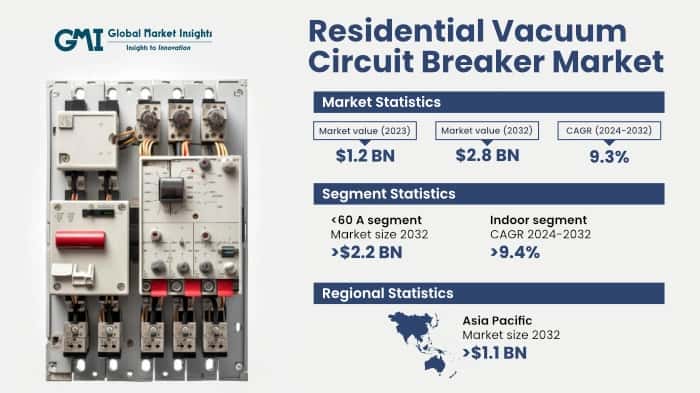 GMI Global Market Insights
Insights to Innovation

Residential Vacuum Circuit Breaker Market

Market Statistics

Market value (2023)
$1.2 BN

Market value (2032)
$2.8 BN

CAGR (2024-2032)
9.3%

Segment Statistics

<60 A segment
Market size 2032
>$2.2 BN

Indoor segment
CAGR 2024-2032
>9.4%

Regional Statistics

Asia Pacific
Market size 2032
>$1.1 BN